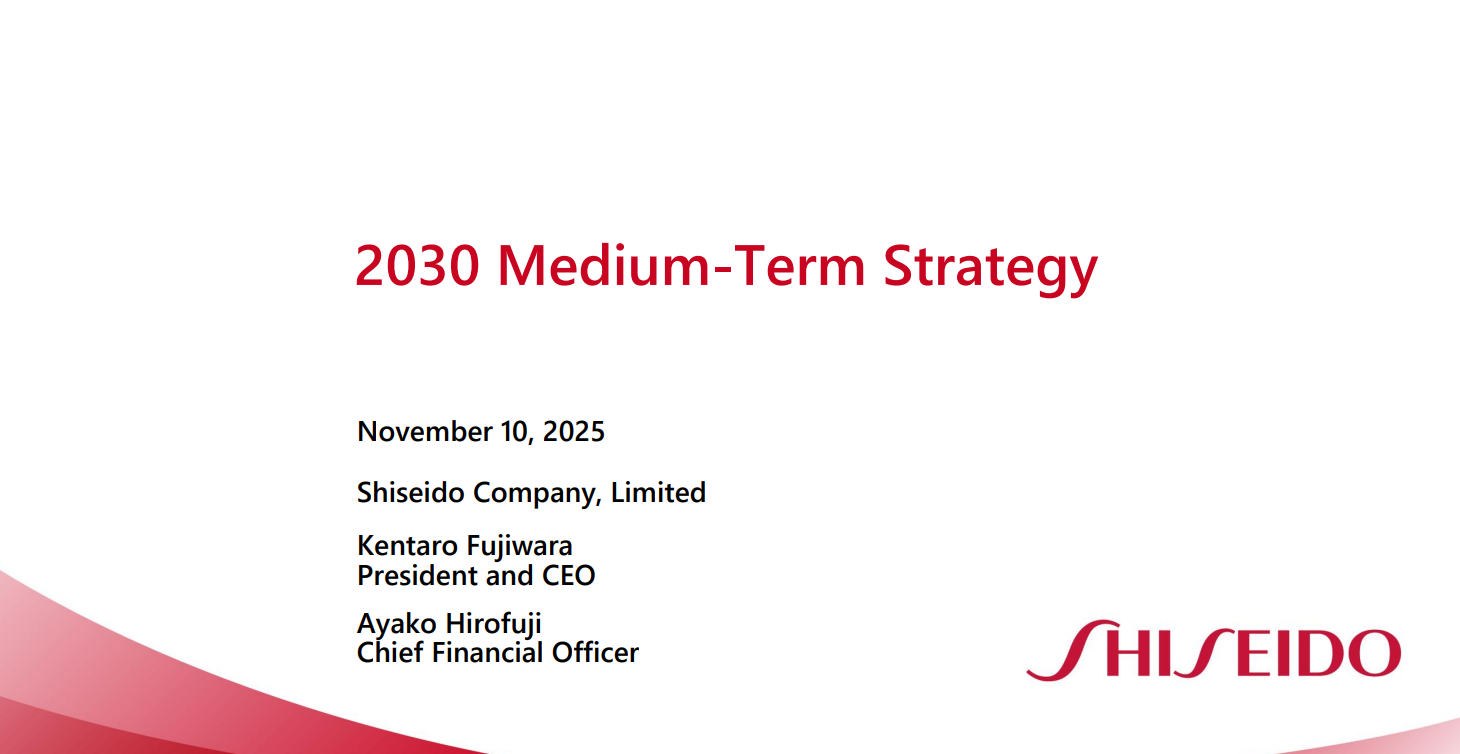 2030 Medium-Term Strategy

November 10, 2025

Shiseido Company, Limited

Kentaro Fujiwara
President and CEO

Ayako Hirofuji
Chief Financial Officer

SHISEIDO